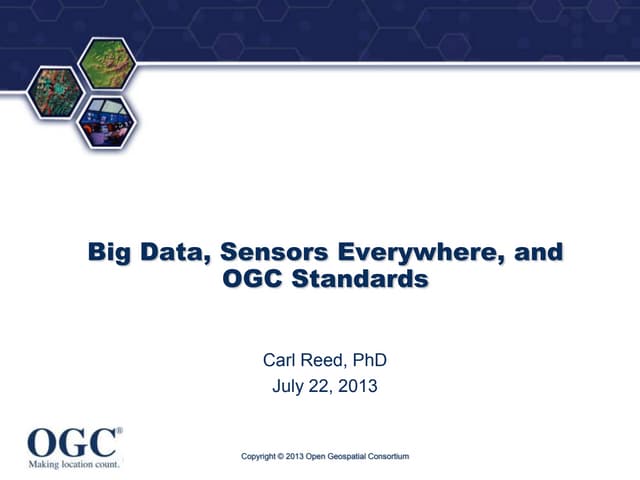 Big Data, Sensors Everywhere, and OGC Standards

Carl Reed, PhD
July 22, 2013

OGC®
Making location count.

Copyright © 2013 Open Geospatial Consortium